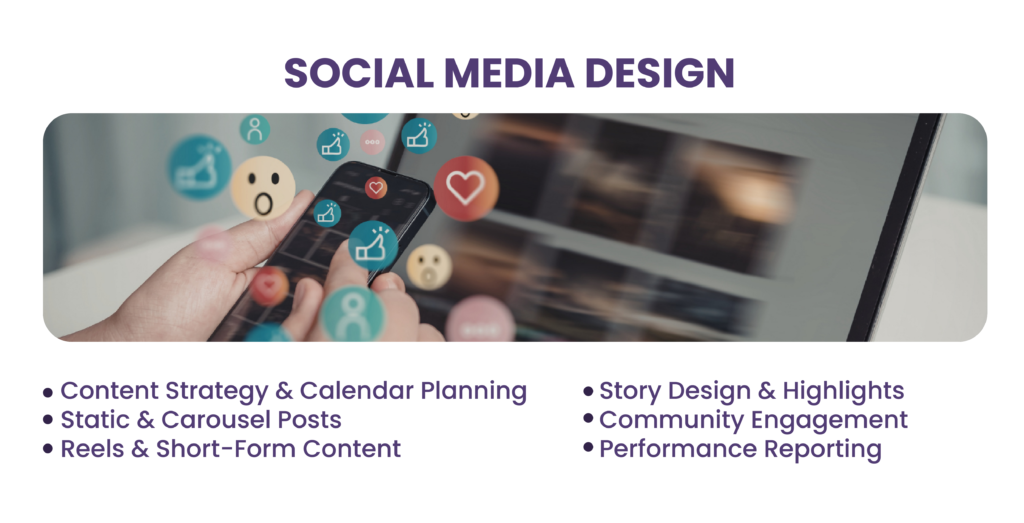 SOCIAL MEDIA DESIGN

• Content Strategy & Calendar Planning
• Static & Carousel Posts
• Reels & Short-Form Content

• Story Design & Highlights
• Community Engagement
• Performance Reporting